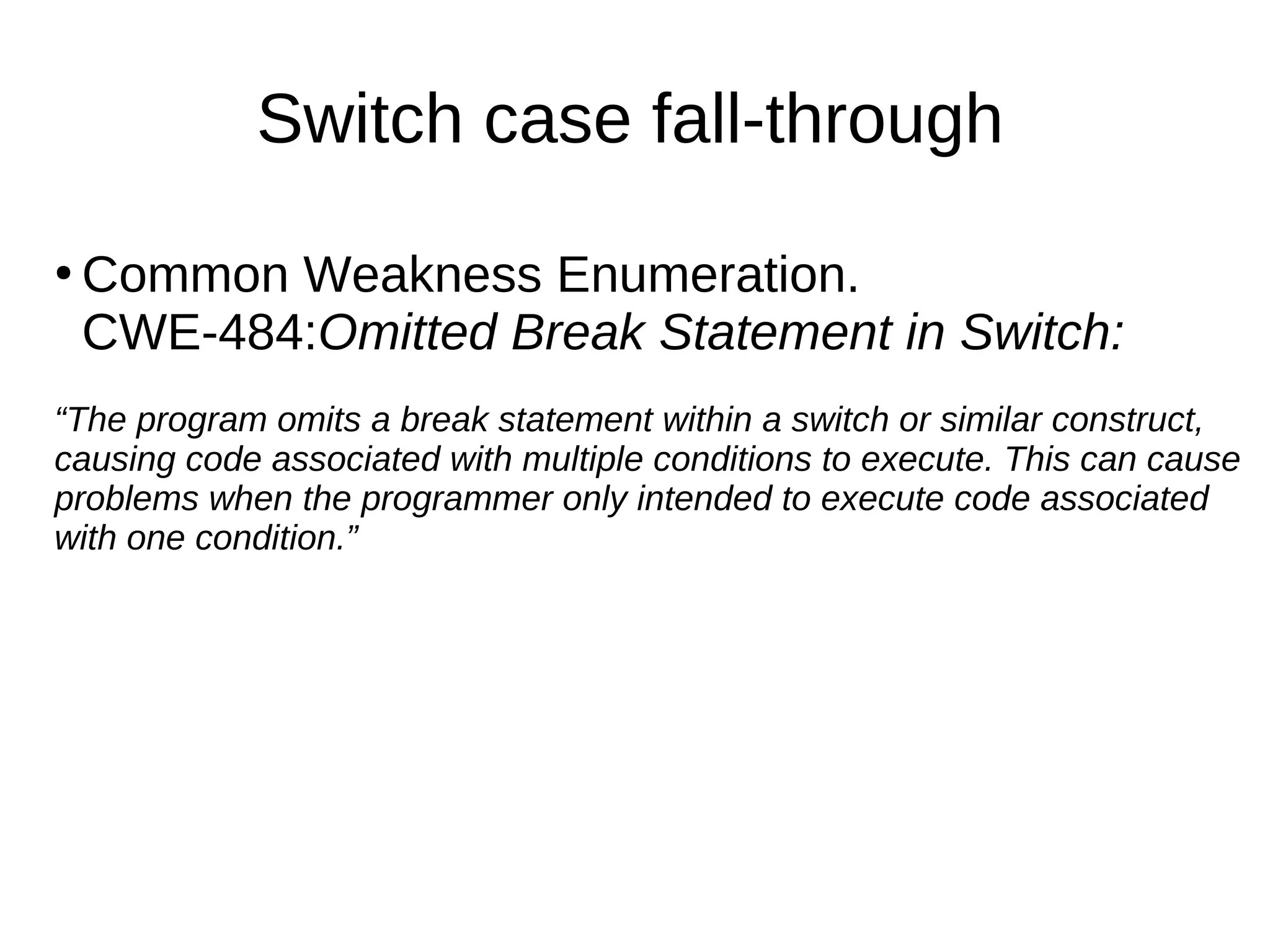 Switch case fall-through

• Common Weakness Enumeration. CWE-484:Omitted Break Statement in Switch:

“The program omits a break statement within a switch or similar construct, causing code associated with multiple conditions to execute. This can cause problems when the programmer only intended to execute code associated with one condition.”